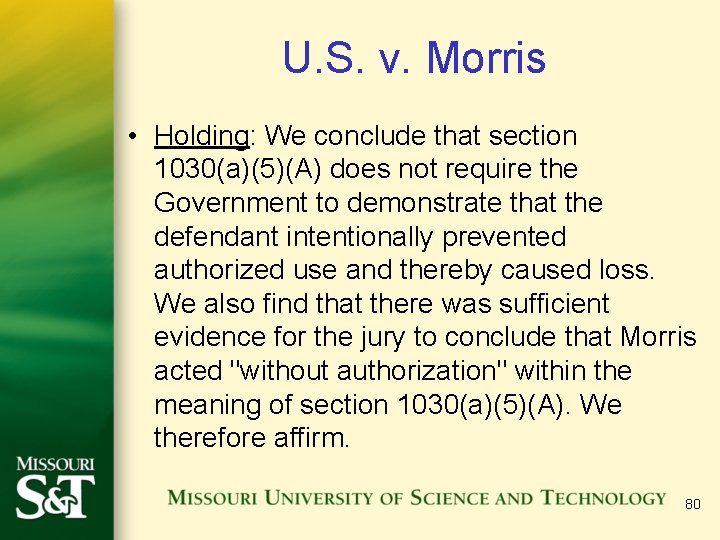 U.S. v. Morris

• Holding: We conclude that section 1030(a)(5)(A) does not require the Government to demonstrate that the defendant intentionally prevented authorized use and thereby caused loss. We also find that there was sufficient evidence for the jury to conclude that Morris acted "without authorization" within the meaning of section 1030(a)(5)(A). We therefore affirm.

MISSOURI
S&T

MISSOURI UNIVERSITY OF SCIENCE AND TECHNOLOGY

80